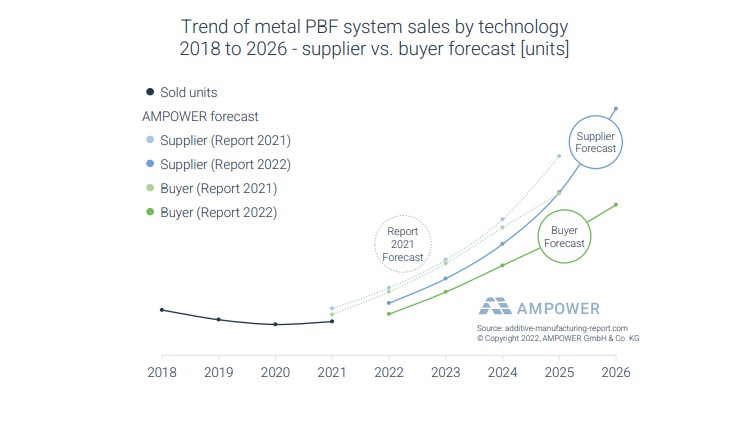 Trend of metal PBF system sales by technology
2018 to 2026 - supplier vs. buyer forecast [units]

Sold units
AMPOWER forecast
Supplier (Report 2021)
Supplier (Report 2022)
Buyer (Report 2021)
Buyer (Report 2022)

Report 2021 Forecast

Supplier Forecast

Buyer Forecast

AMPOWER

Source: additive-manufacturing-report.com
© Copyright 2022, AMPOWER GmbH & Co. KG

2018 2019 2020 2021 2022 2023 2024 2025 2026